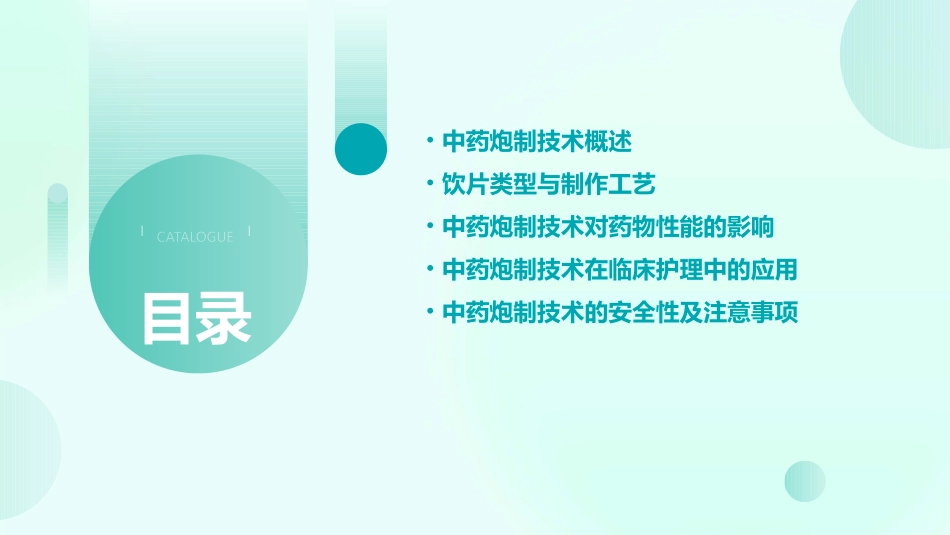 CATALOGUE

目录

• 中药炮制技术概述
• 饮片类型与制作工艺
• 中药炮制技术对药物性能的影响
• 中药炮制技术在临床护理中的应用
• 中药炮制技术的安全性及注意事项